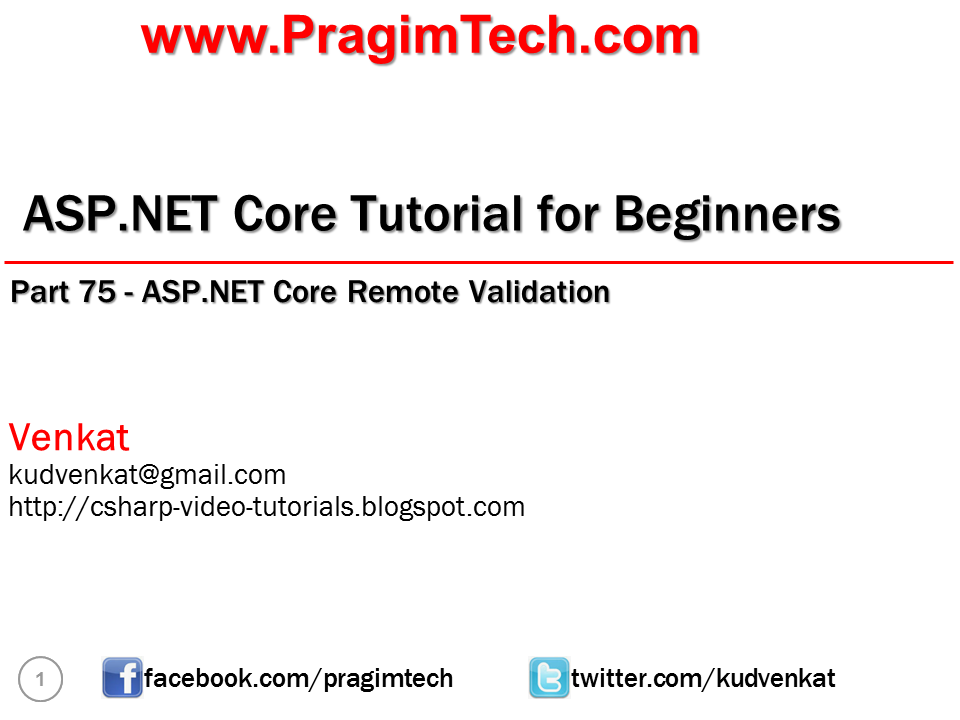 www.PragimTech.com

ASP.NET Core Tutorial for Beginners

Part 75 - ASP.NET Core Remote Validation

Venkat
kudvenkat@gmail.com
http://csharp-video-tutorials.blogspot.com

1

facebook.com/pragimtech

twitter.com/kudvenkat